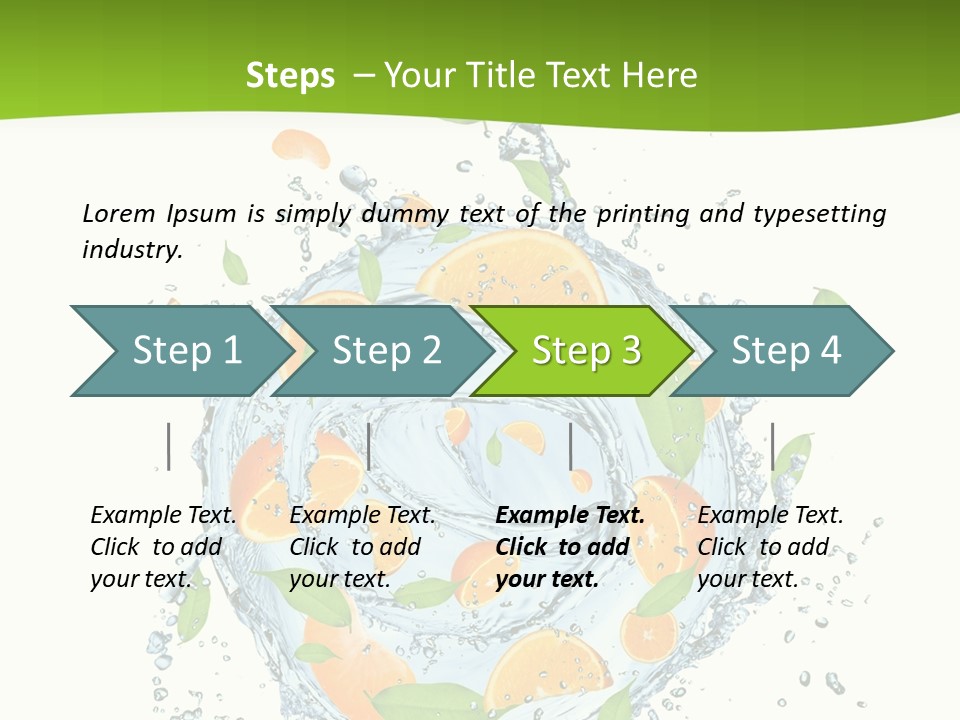 Steps – Your Title Text Here

Lorem Ipsum is simply dummy text of the printing and typesetting industry.

Step 1

Step 2

Step 3

Step 4

Example Text. Click to add your text.

Example Text. Click to add your text.

Example Text. Click to add your text.

Example Text. Click to add your text.